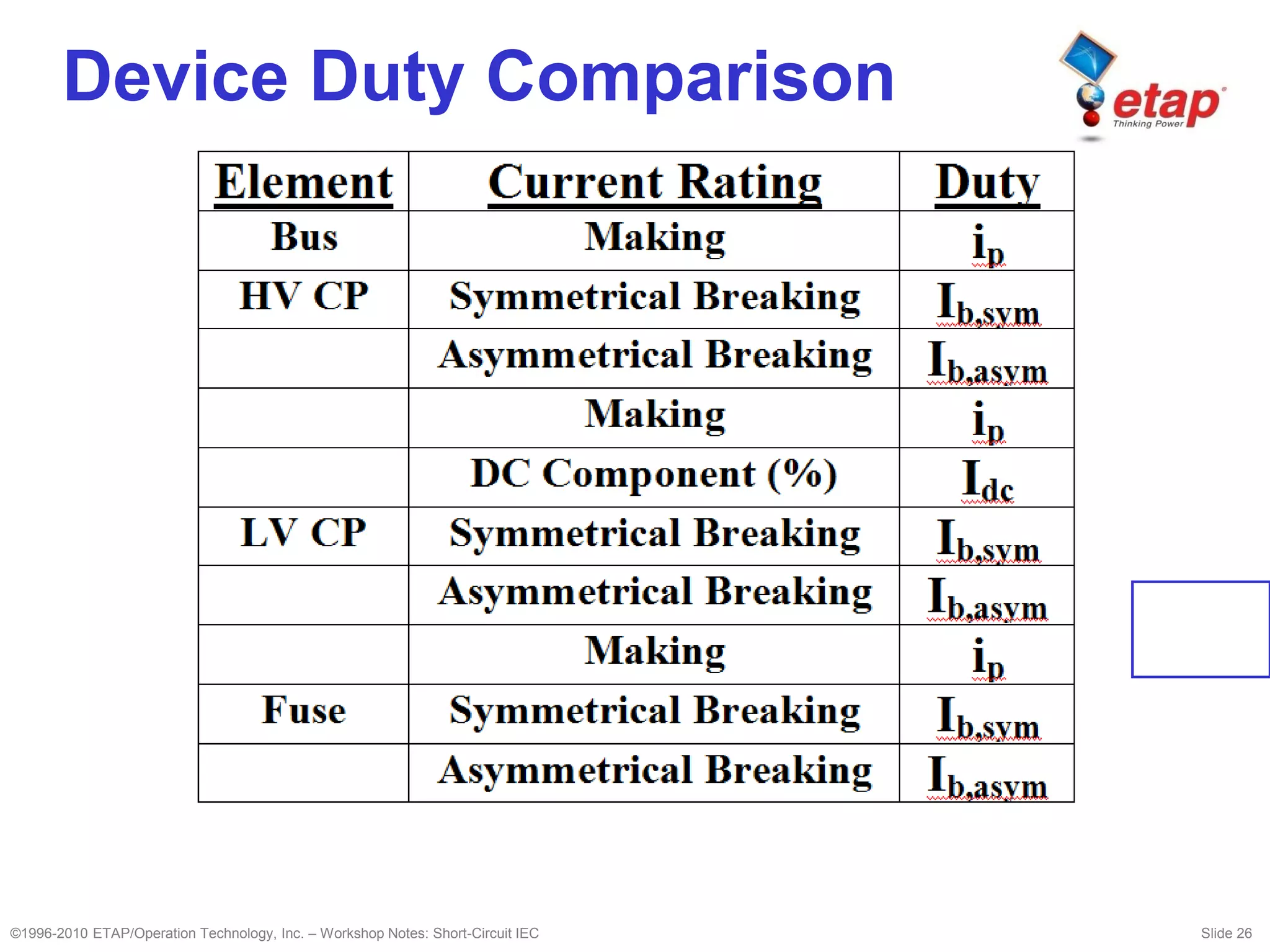 Device Duty Comparison

etap
Thinking Power

| Element | Current Rating | Duty |
|---|---|---|
| Bus | Making | $i_p$ |
| HV CP | Symmetrical Breaking | $I_{b,sym}$ |
| | Asymmetrical Breaking | $I_{b,asym}$ |
| | Making | $i_p$ |
| | DC Component (%) | $I_{dc}$ |
| LV CP | Symmetrical Breaking | $I_{b,sym}$ |
| | Asymmetrical Breaking | $I_{b,asym}$ |
| | Making | $i_p$ |
| Fuse | Symmetrical Breaking | $I_{b,sym}$ |
| | Asymmetrical Breaking | $I_{b,asym}$ |

©1996-2010 ETAP/Operation Technology, Inc. – Workshop Notes: Short-Circuit IEC

Slide 26